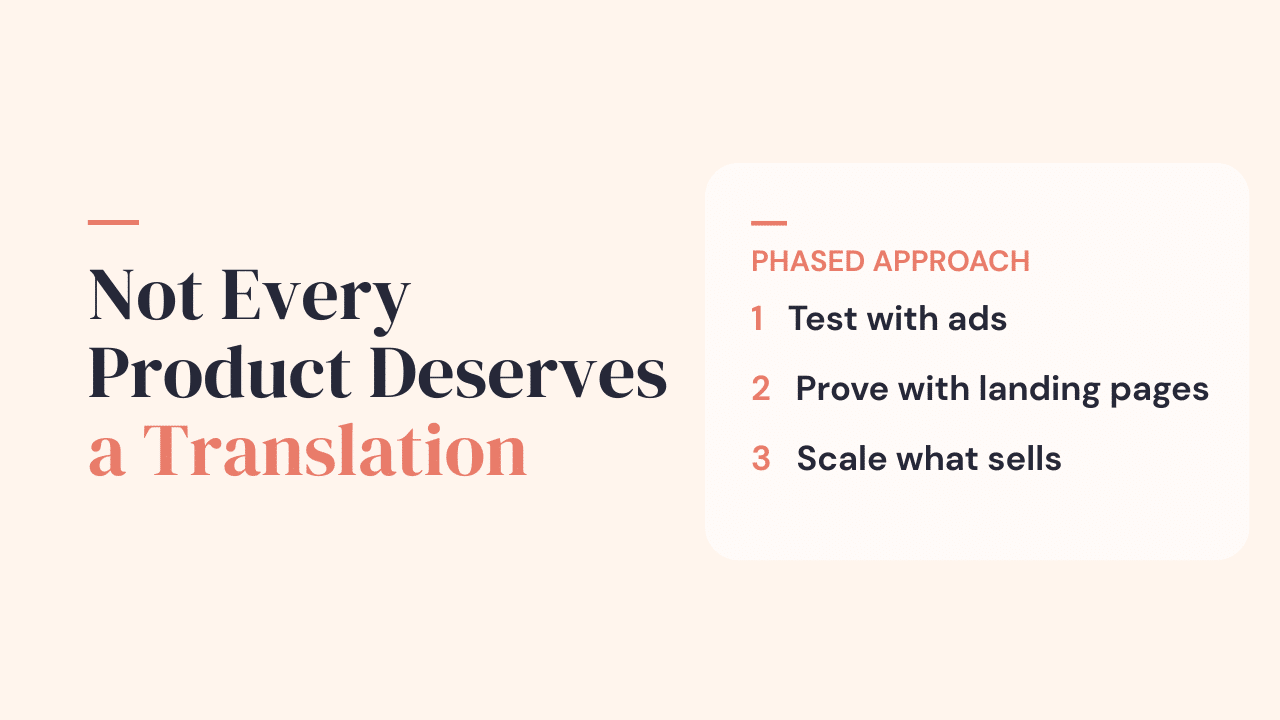 Not Every Product Deserves a Translation

PHASED APPROACH

1 Test with ads

2 Prove with landing pages

3 Scale what sells